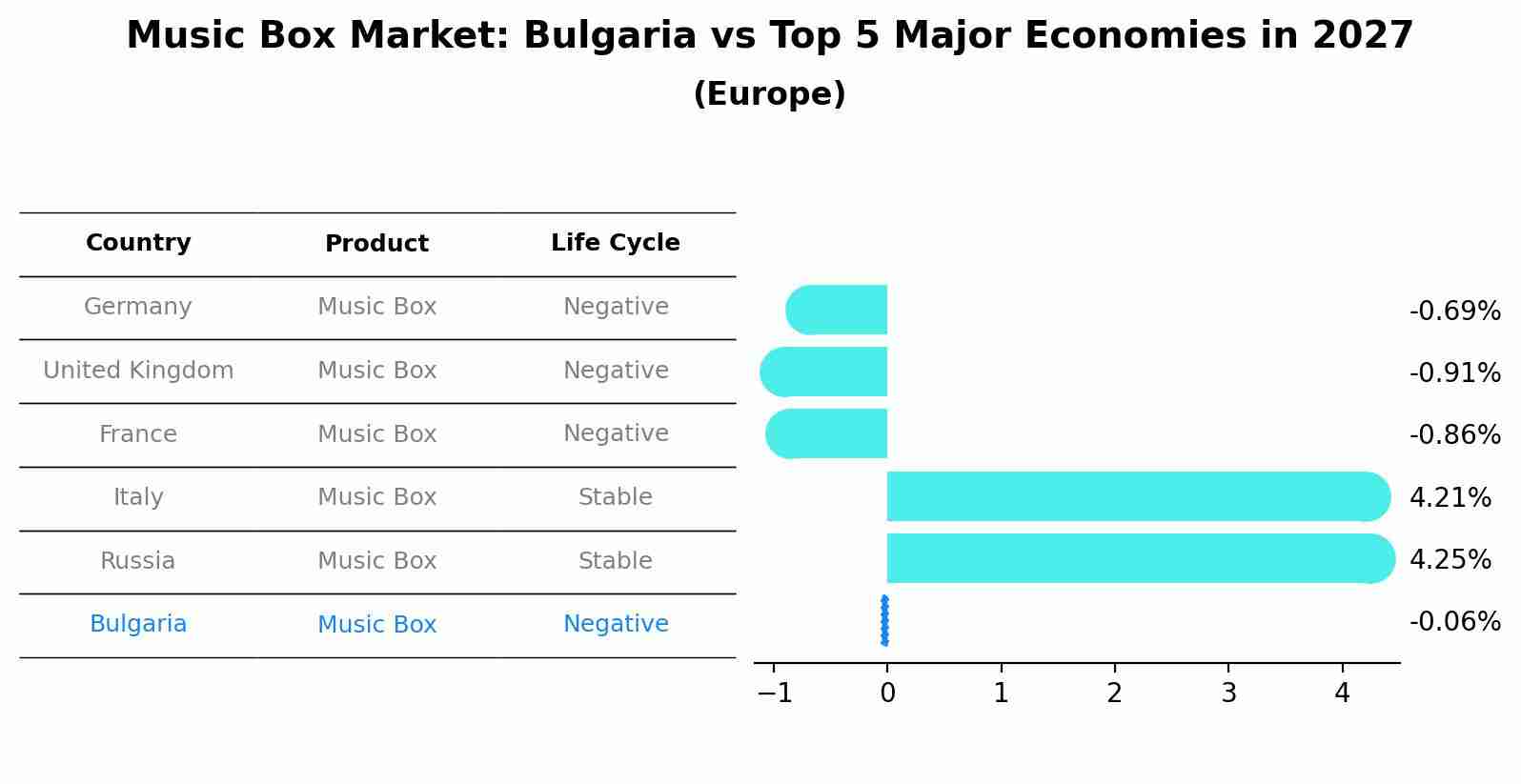 Music Box Market: Bulgaria vs Top 5 Major Economies in 2027
(Europe)

| Country | Product | Life Cycle |
|---|---|---|
| Germany | Music Box | Negative |
| United Kingdom | Music Box | Negative |
| France | Music Box | Negative |
| Italy | Music Box | Stable |
| Russia | Music Box | Stable |
| Bulgaria | Music Box | Negative |

-0.69%
-0.91%
-0.86%
4.21%
4.25%
-0.06%

−1 0 1 2 3 4